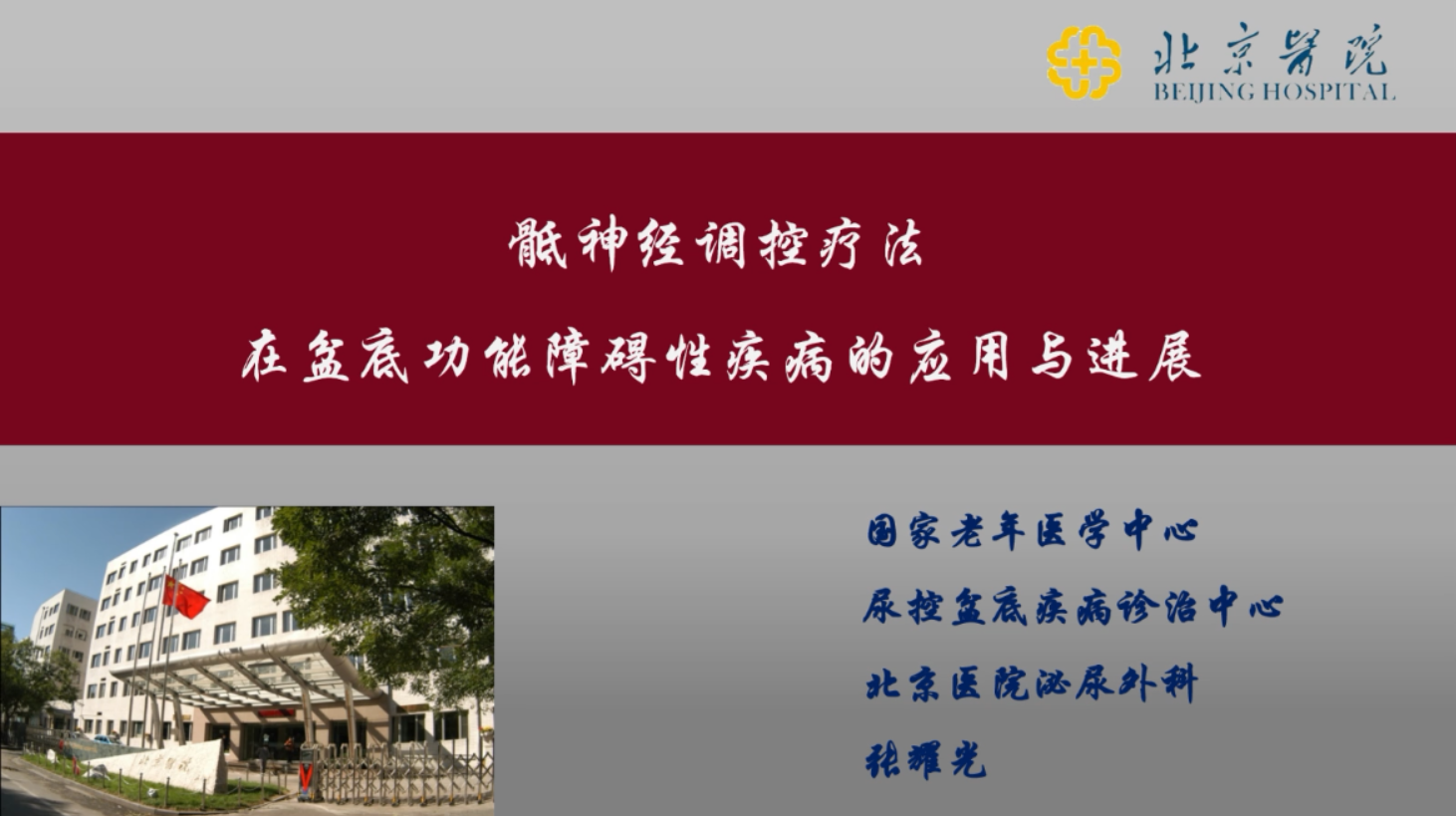 北京医院
BEIJING HOSPITAL

骶神经调控疗法

在盆底功能障碍性疾病的应用与进展

国家老年医学中心

尿控盆底疾病诊治中心

北京医院泌尿外科

张耀光